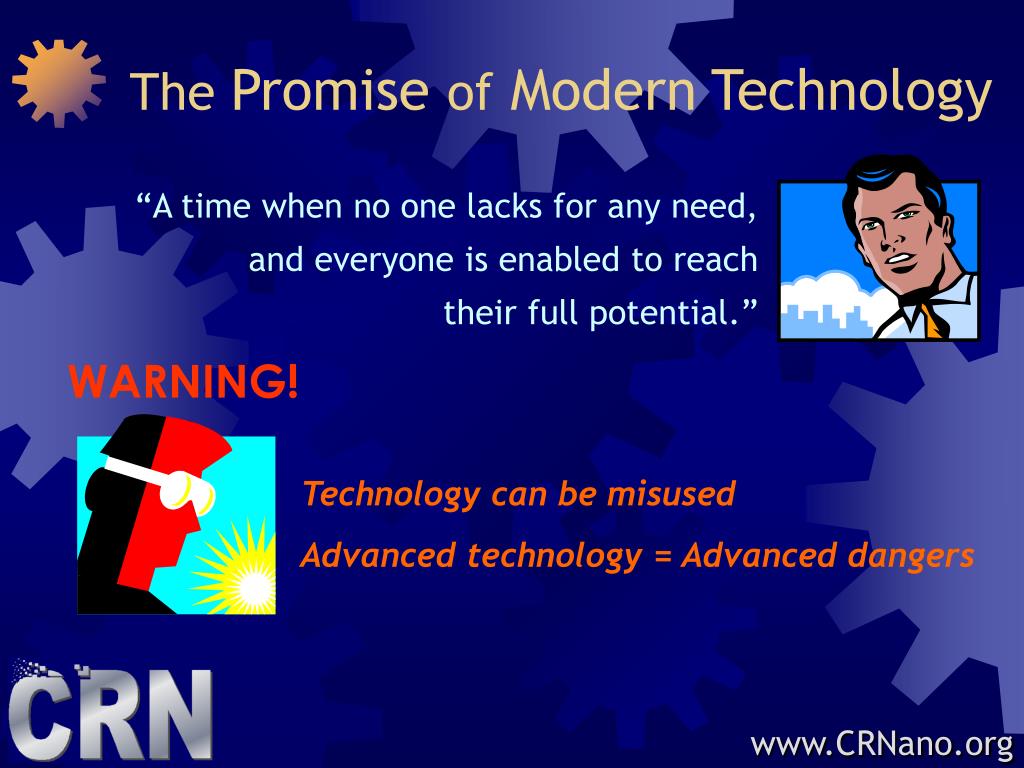 The Promise of Modern Technology

“A time when no one lacks for any need, and everyone is enabled to reach their full potential.”

WARNING!

Technology can be misused

Advanced technology = Advanced dangers

CRN

www.CRNano.org